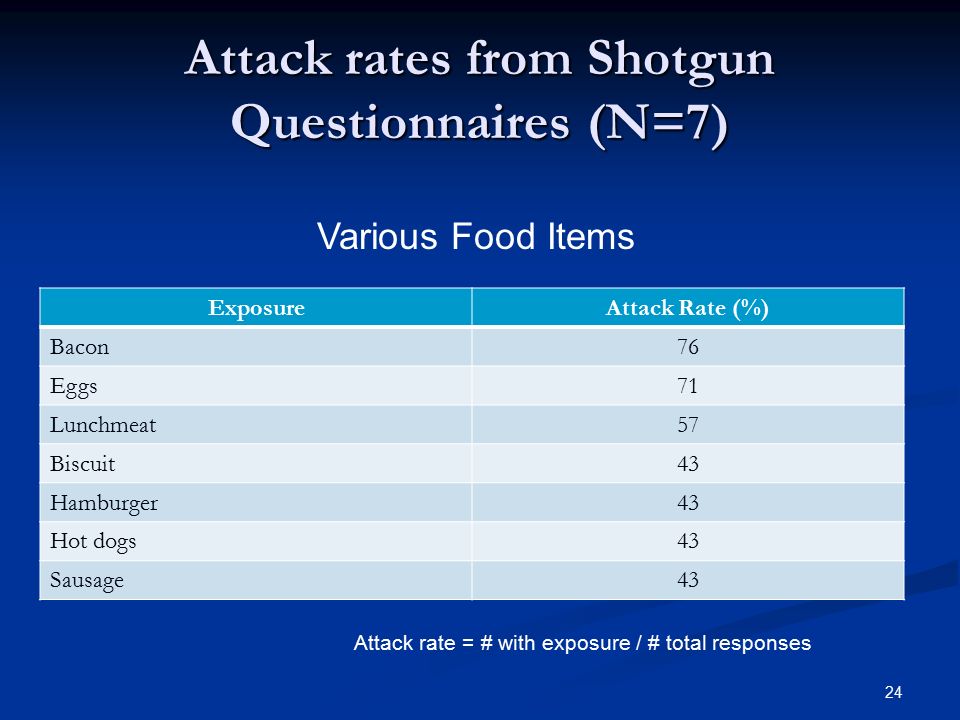 Attack rates from Shotgun Questionnaires (N=7)

Various Food Items

| Exposure | Attack Rate (%) |
|---|---|
| Bacon | 76 |
| Eggs | 71 |
| Lunchmeat | 57 |
| Biscuit | 43 |
| Hamburger | 43 |
| Hot dogs | 43 |
| Sausage | 43 |

Attack rate = # with exposure / # total responses

24